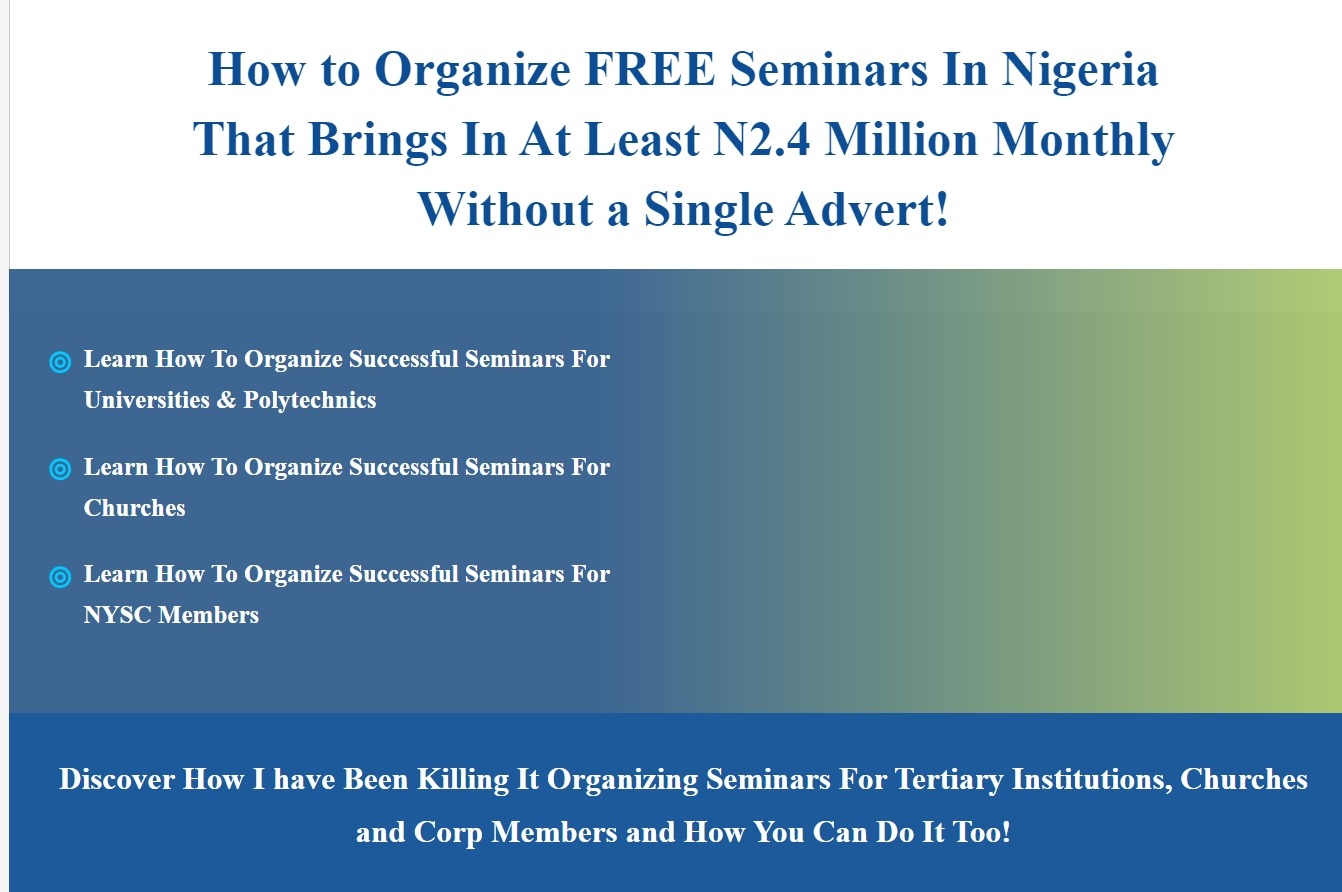 How to Organize FREE Seminars In Nigeria That Brings In At Least N2.4 Million Monthly Without a Single Advert!

Learn How To Organize Successful Seminars For Universities & Polytechnics

Learn How To Organize Successful Seminars For Churches

Learn How To Organize Successful Seminars For NYSC Members

Discover How I have Been Killing It Organizing Seminars For Tertiary Institutions, Churches and Corp Members and How You Can Do It Too!